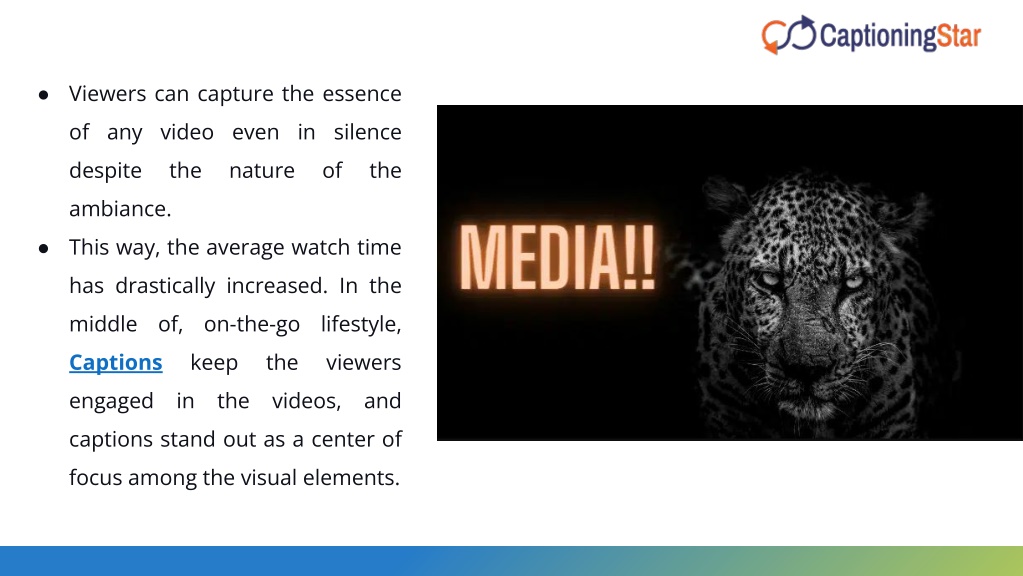 CaptioningStar

● Viewers can capture the essence of any video even in silence despite the nature of the ambiance.
● This way, the average watch time has drastically increased. In the middle of, on-the-go lifestyle, Captions keep the viewers engaged in the videos, and captions stand out as a center of focus among the visual elements.

MEDIA!!